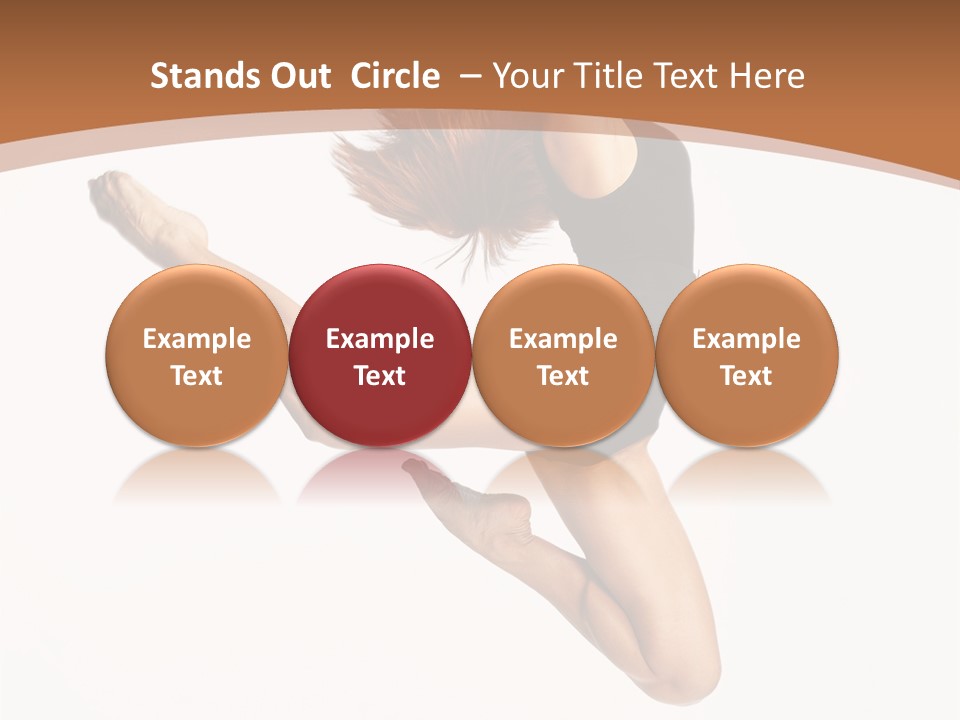 Stands Out Circle – Your Title Text Here

Example Text

Example Text

Example Text

Example Text